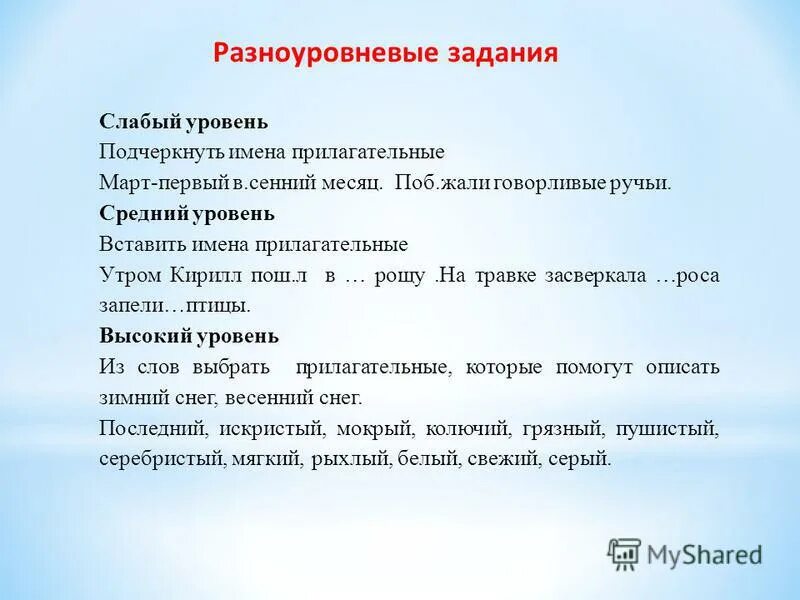 Разноуровневые задания

Слабый уровень
Подчеркнуть имена прилагательные
Март-первый в.сенний месяц. Поб.жали говорливые ручьи.

Средний уровень
Вставить имена прилагательные
Утром Кирилл пош.л в … рощу .На травке засверкала …роса запели…птицы.

Высокий уровень
Из слов выбрать прилагательные, которые помогут описать зимний снег, весенний снег.
Последний, искристый, мокрый, колючий, грязный, пушистый, серебристый, мягкий, рыхлый, белый, свежий, серый.

MyShared